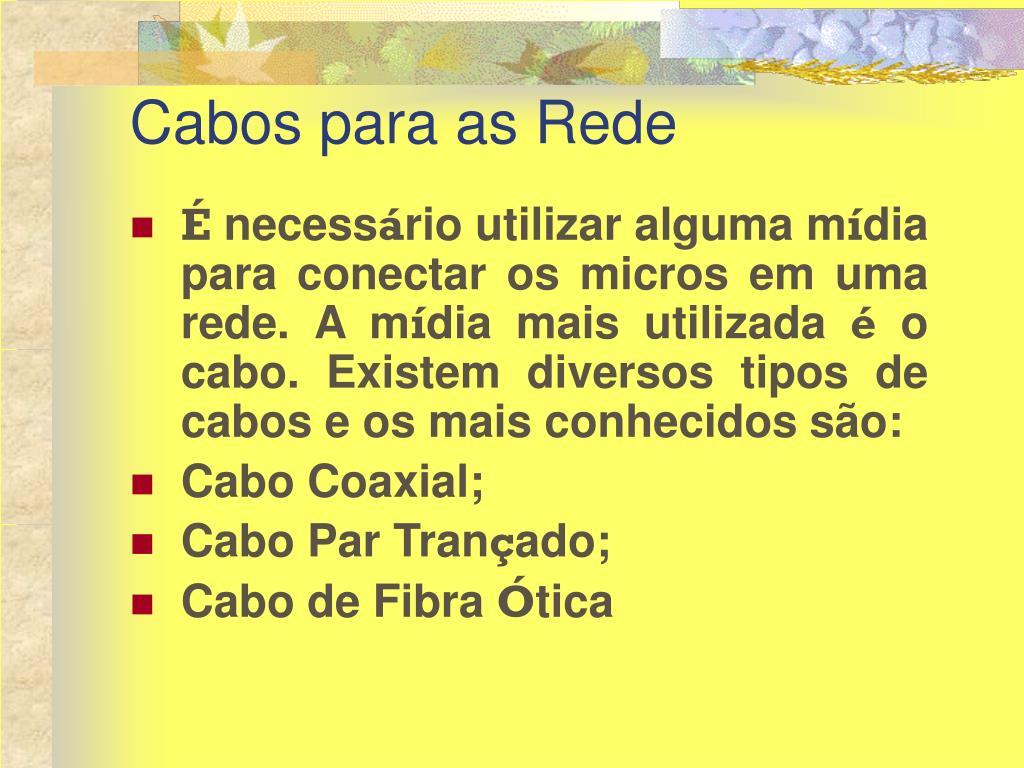 Cabos para as Rede

É necessário utilizar alguma mídia para conectar os micros em uma rede. A mídia mais utilizada é o cabo. Existem diversos tipos de cabos e os mais conhecidos são:

Cabo Coaxial;

Cabo Par Trançado;

Cabo de Fibra Ótica